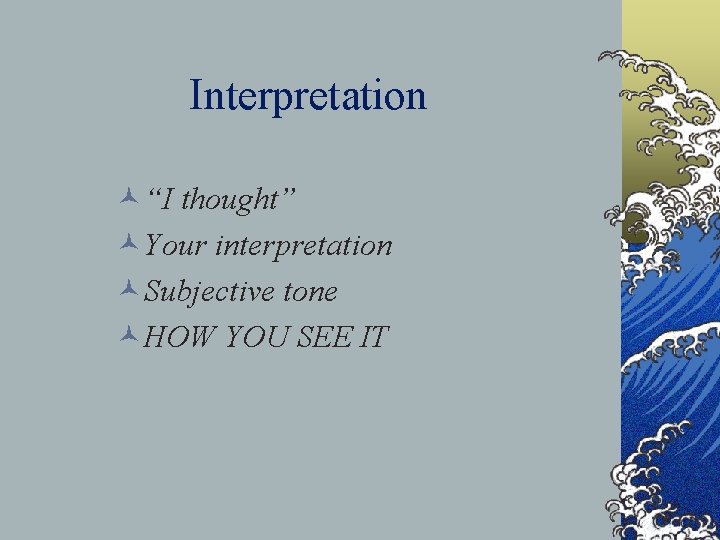 Interpretation

“I thought”
Your interpretation
Subjective tone
HOW YOU SEE IT